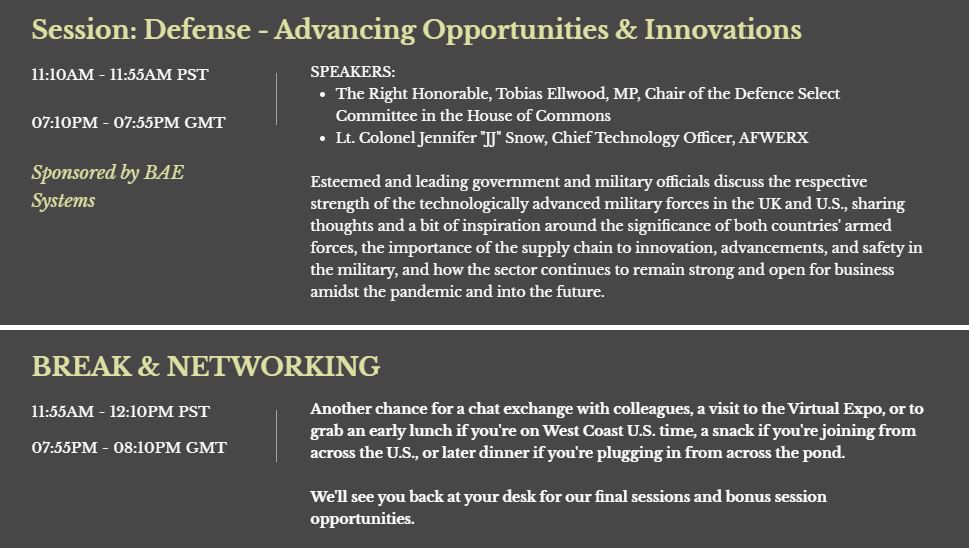 Session: Defense - Advancing Opportunities & Innovations

11:10AM - 11:55AM PST

07:10PM - 07:55PM GMT

Sponsored by BAE Systems

SPEAKERS:
- The Right Honorable, Tobias Ellwood, MP, Chair of the Defence Select Committee in the House of Commons
- Lt. Colonel Jennifer "JJ" Snow, Chief Technology Officer, AFWERX

Esteemed and leading government and military officials discuss the respective strength of the technologically advanced military forces in the UK and U.S., sharing thoughts and a bit of inspiration around the significance of both countries' armed forces, the importance of the supply chain to innovation, advancements, and safety in the military, and how the sector continues to remain strong and open for business amidst the pandemic and into the future.

BREAK & NETWORKING

11:55AM - 12:10PM PST

07:55PM - 08:10PM GMT

Another chance for a chat exchange with colleagues, a visit to the Virtual Expo, or to grab an early lunch if you're on West Coast U.S. time, a snack if you're joining from across the U.S., or later dinner if you're plugging in from across the pond.

We'll see you back at your desk for our final sessions and bonus session opportunities.